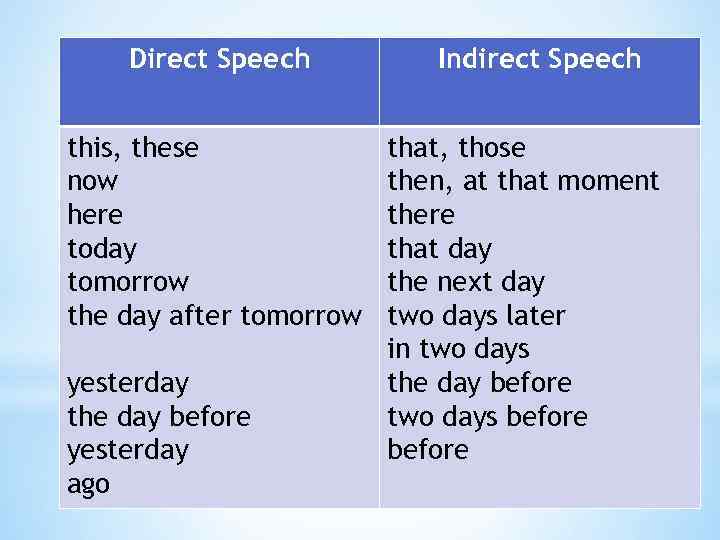 | Direct Speech | Indirect Speech |
|---|---|
| this, these<br>now<br>here<br>today<br>tomorrow<br>the day after tomorrow<br><br>yesterday<br>the day before yesterday<br>ago | that, those<br>then, at that moment<br>there<br>that day<br>the next day<br>two days later<br>in two days<br>the day before<br>two days before<br>before |